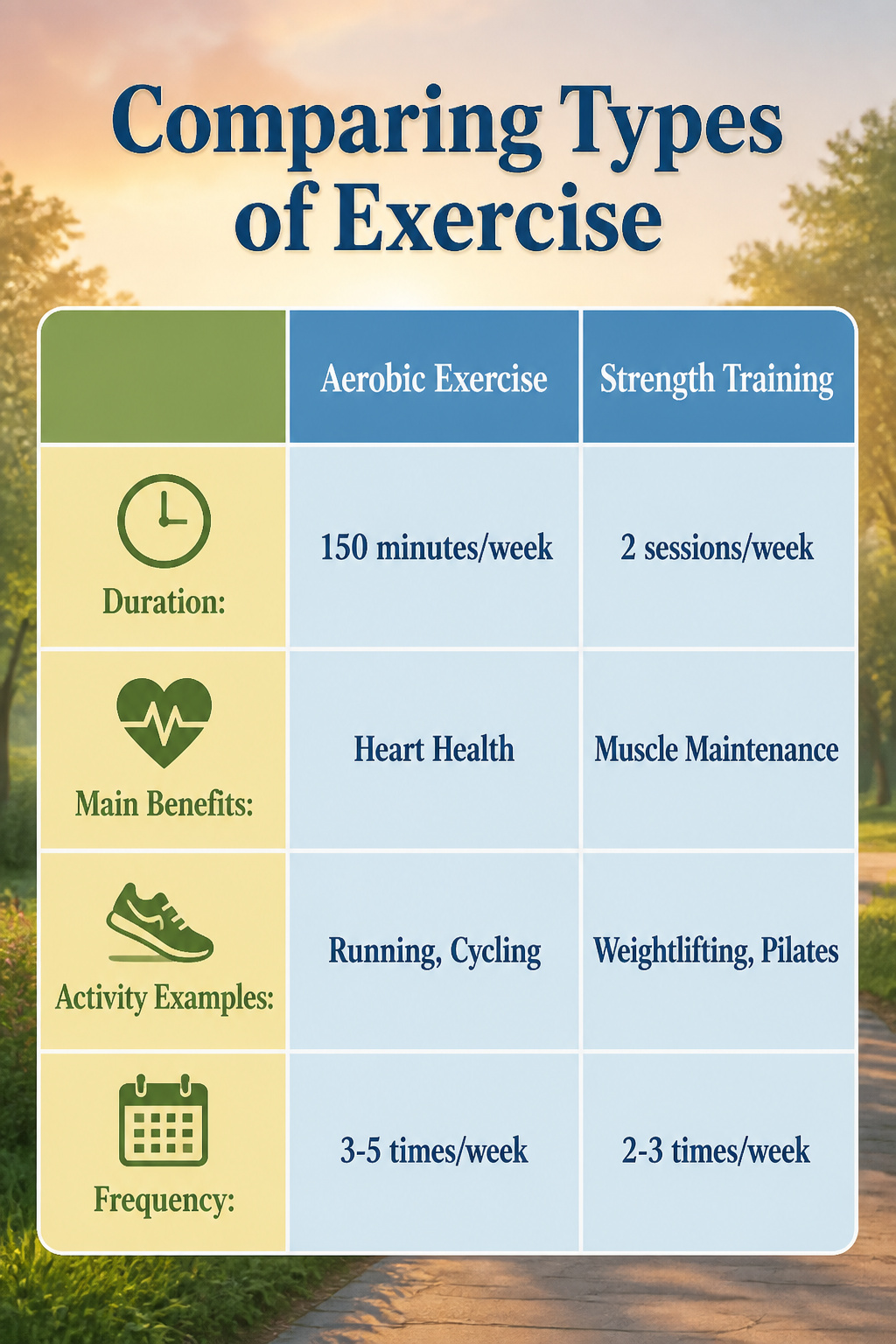 Comparing Types of Exercise

| | Aerobic Exercise | Strength Training |
|---|---|---|
| Duration: | 150 minutes/week | 2 sessions/week |
| Main Benefits: | Heart Health | Muscle Maintenance |
| Activity Examples: | Running, Cycling | Weightlifting, Pilates |
| Frequency: | 3-5 times/week | 2-3 times/week |